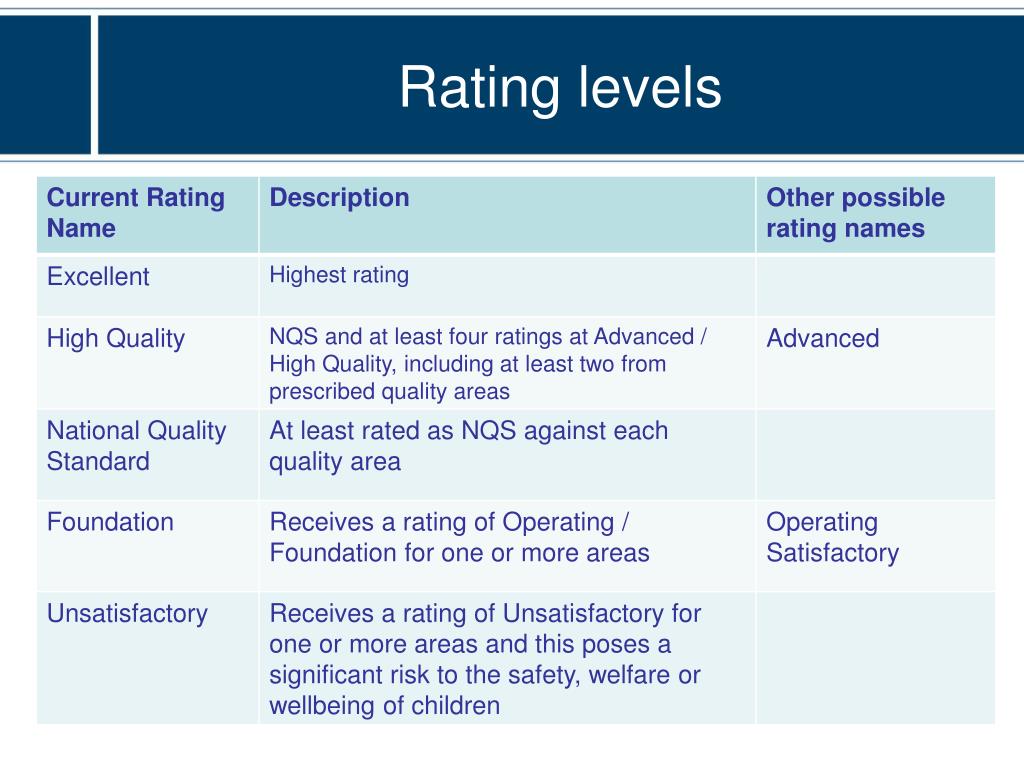 Rating levels

| Current Rating Name | Description | Other possible rating names |
|---|---|---|
| Excellent | Highest rating | |
| High Quality | NQS and at least four ratings at Advanced / High Quality, including at least two from prescribed quality areas | Advanced |
| National Quality Standard | At least rated as NQS against each quality area | |
| Foundation | Receives a rating of Operating / Foundation for one or more areas | Operating Satisfactory |
| Unsatisfactory | Receives a rating of Unsatisfactory for one or more areas and this poses a significant risk to the safety, welfare or wellbeing of children | |